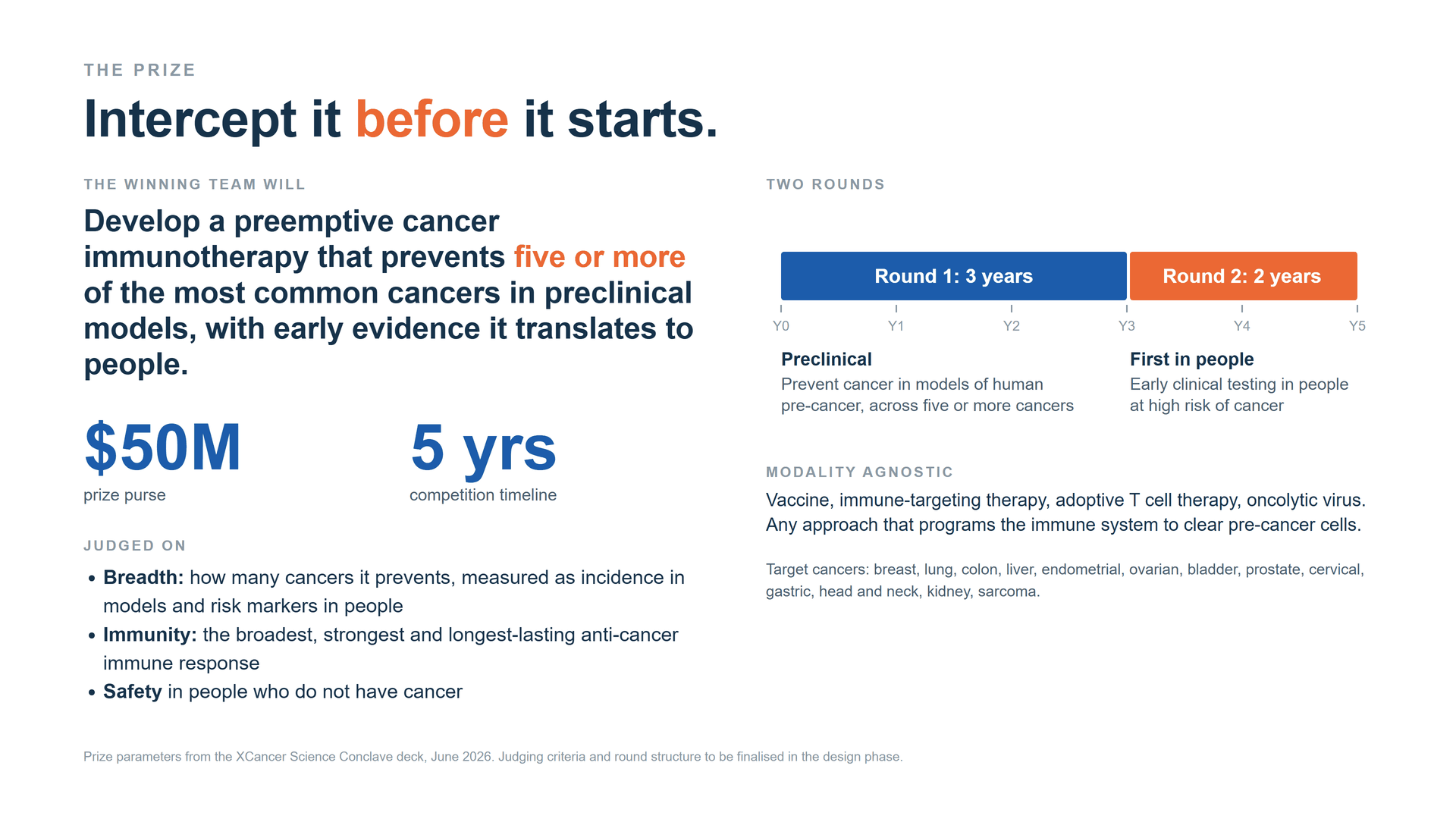 THE PRIZE

Intercept it before it starts.

THE WINNING TEAM WILL

Develop a preemptive cancer immunotherapy that prevents five or more of the most common cancers in preclinical models, with early evidence it translates to people.

$50M
prize purse

5 yrs
competition timeline

JUDGED ON

• Breadth: how many cancers it prevents, measured as incidence in models and risk markers in people
• Immunity: the broadest, strongest and longest-lasting anti-cancer immune response
• Safety in people who do not have cancer

TWO ROUNDS

Round 1: 3 years
Round 2: 2 years

Y0 Y1 Y2 Y3 Y4 Y5

Preclinical
Prevent cancer in models of human pre-cancer, across five or more cancers

First in people
Early clinical testing in people at high risk of cancer

MODALITY AGNOSTIC

Vaccine, immune-targeting therapy, adoptive T cell therapy, oncolytic virus. Any approach that programs the immune system to clear pre-cancer cells.

Target cancers: breast, lung, colon, liver, endometrial, ovarian, bladder, prostate, cervical, gastric, head and neck, kidney, sarcoma.

Prize parameters from the XCancer Science Conclave deck, June 2026. Judging criteria and round structure to be finalised in the design phase.